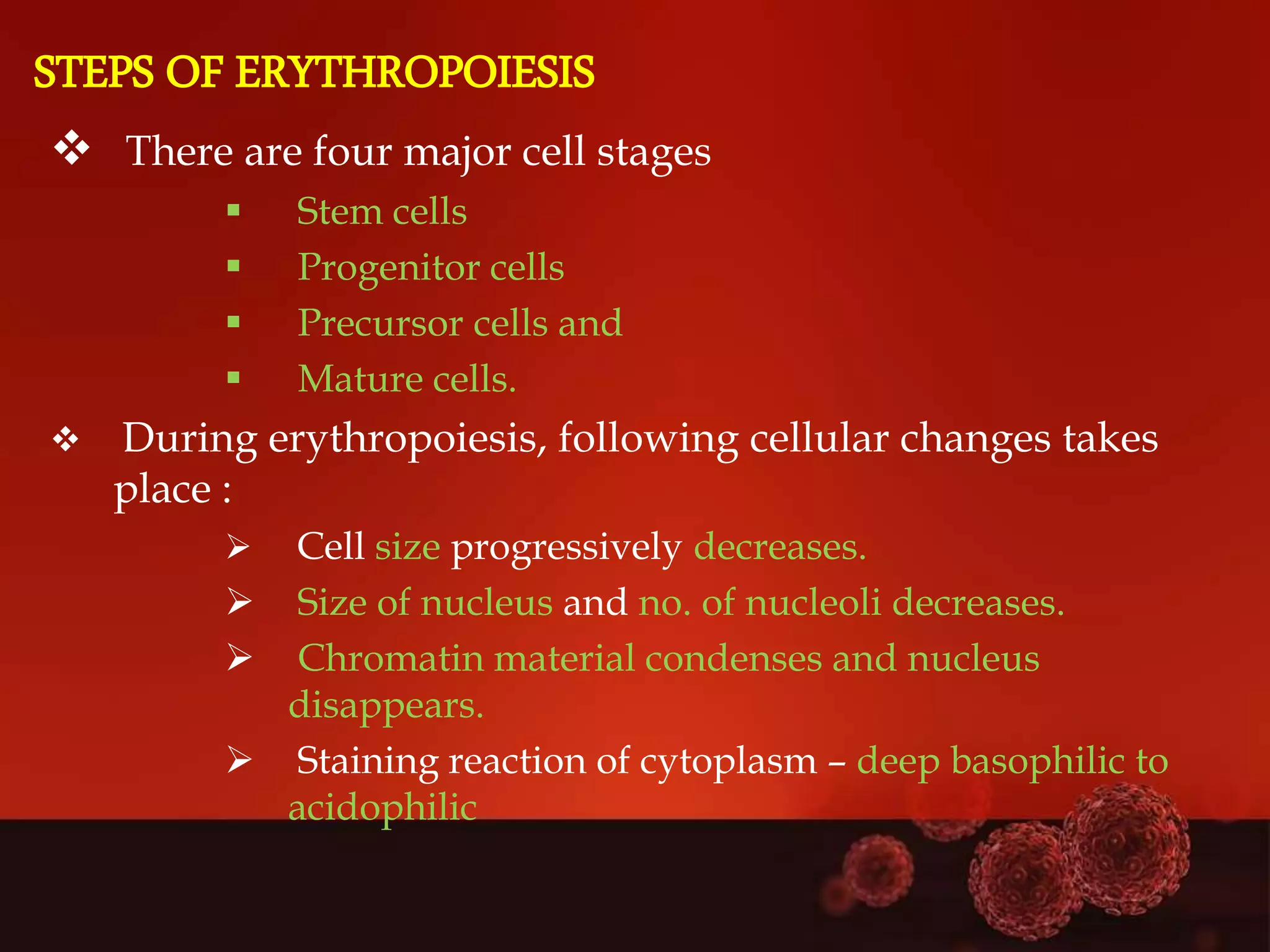 STEPS OF ERYTHROPOIESIS

❖ There are four major cell stages

▪ Stem cells
▪ Progenitor cells
▪ Precursor cells and
▪ Mature cells.

❖ During erythropoiesis, following cellular changes takes place :

➢ Cell size progressively decreases.
➢ Size of nucleus and no. of nucleoli decreases.
➢ Chromatin material condenses and nucleus disappears.
➢ Staining reaction of cytoplasm – deep basophilic to acidophilic